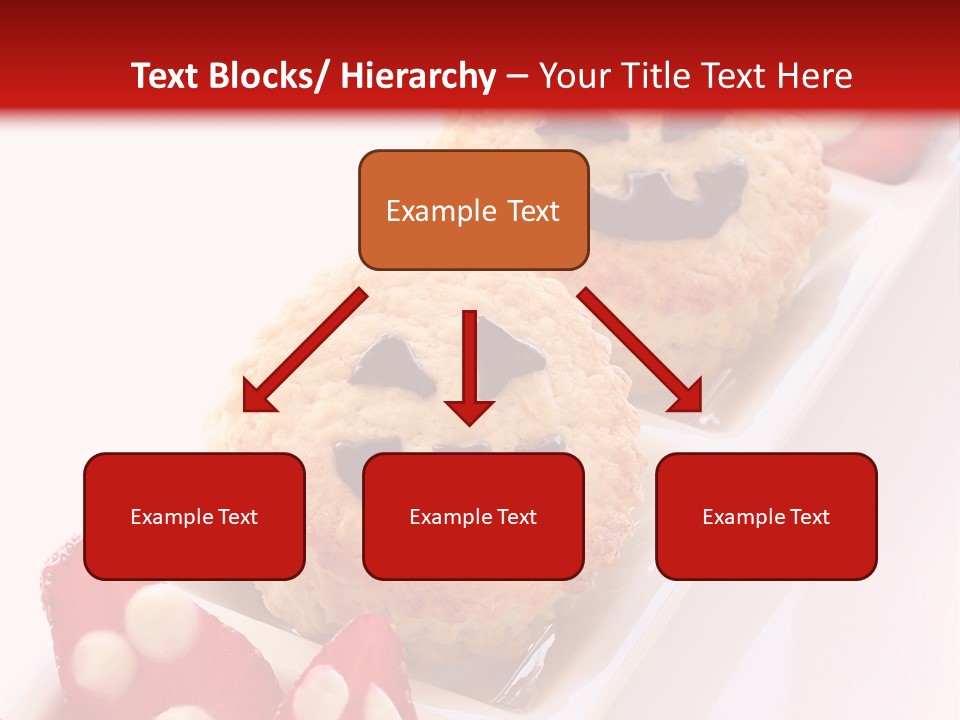 Text Blocks/ Hierarchy – Your Title Text Here

Example Text

Example Text

Example Text

Example Text